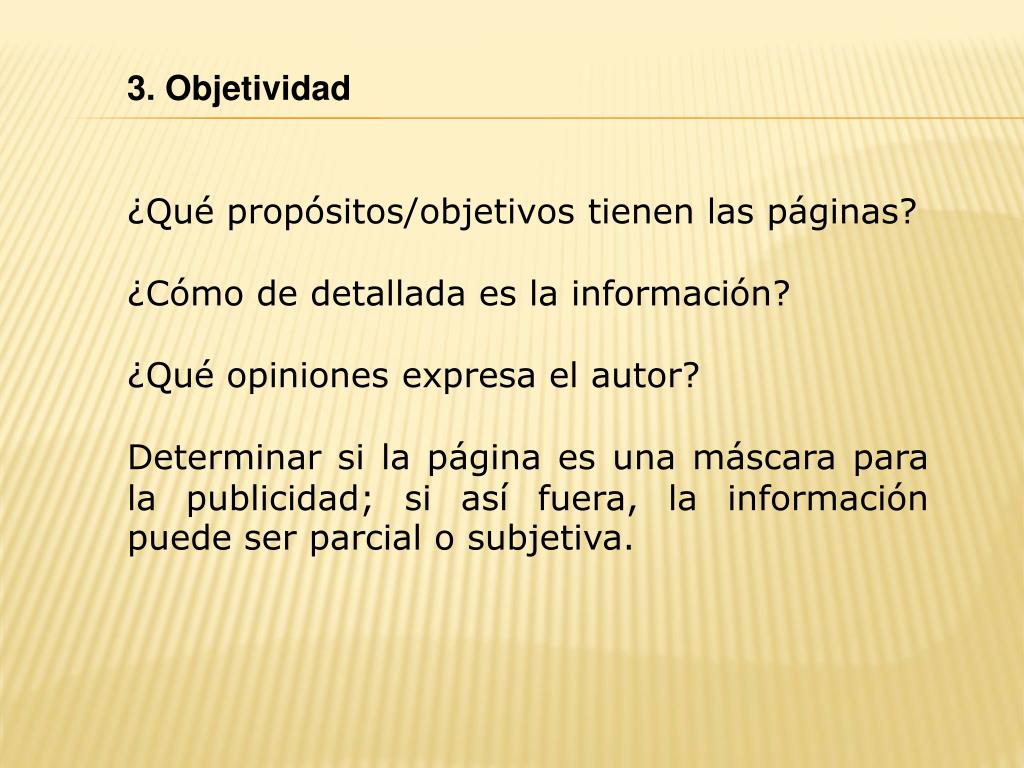 3. Objetividad

¿Qué propósitos/objetivos tienen las páginas?

¿Cómo de detallada es la información?

¿Qué opiniones expresa el autor?

Determinar si la página es una máscara para la publicidad; si así fuera, la información puede ser parcial o subjetiva.